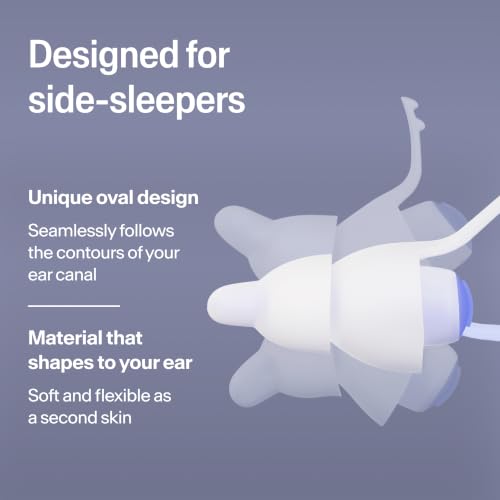 Designed for side-sleepers

Unique oval design

Seamlessly follows the contours of your ear canal

Material that shapes to your ear

Soft and flexible as a second skin